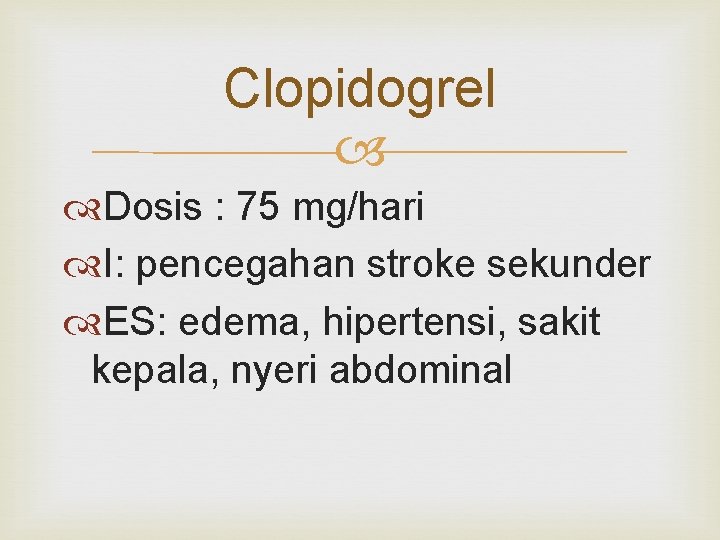 Clopidogrel

Dosis : 75 mg/hari

I: pencegahan stroke sekunder

ES: edema, hipertensi, sakit kepala, nyeri abdominal